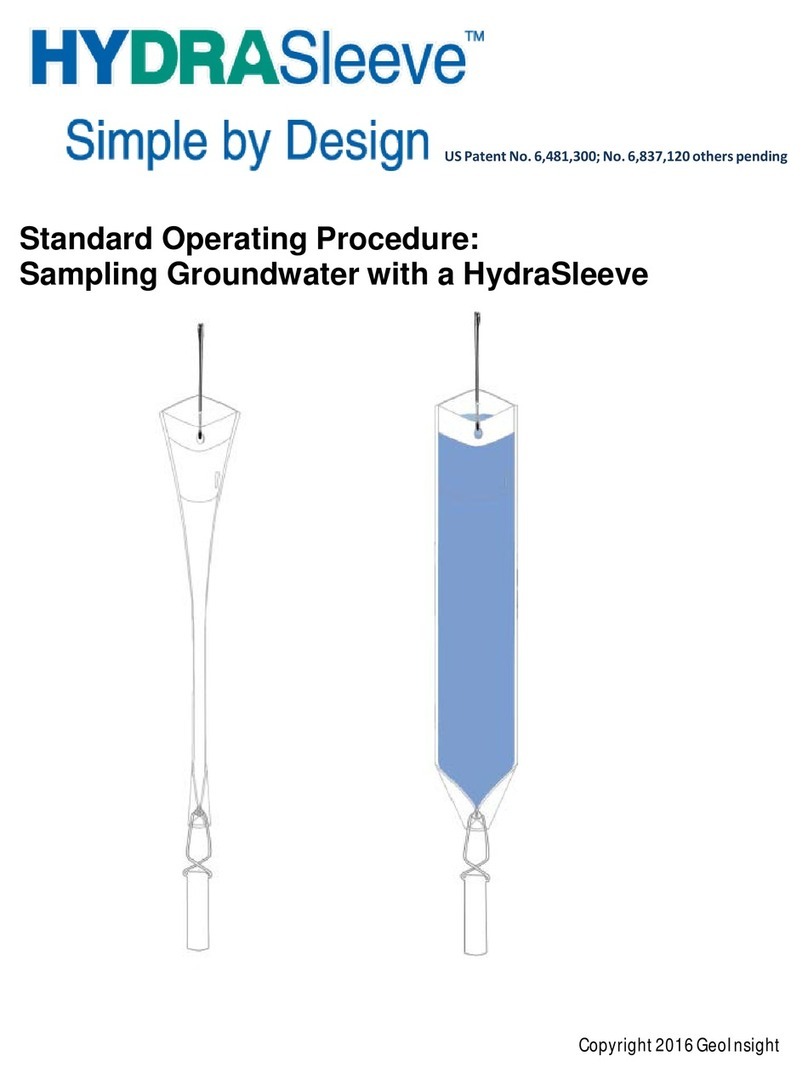 HYDRASleeve™

Simple by Design US Patent No. 6,481,300; No. 6,837,120 others pending

Standard Operating Procedure:
Sampling Groundwater with a HydraSleeve

Copyright 2016 GeoInsight